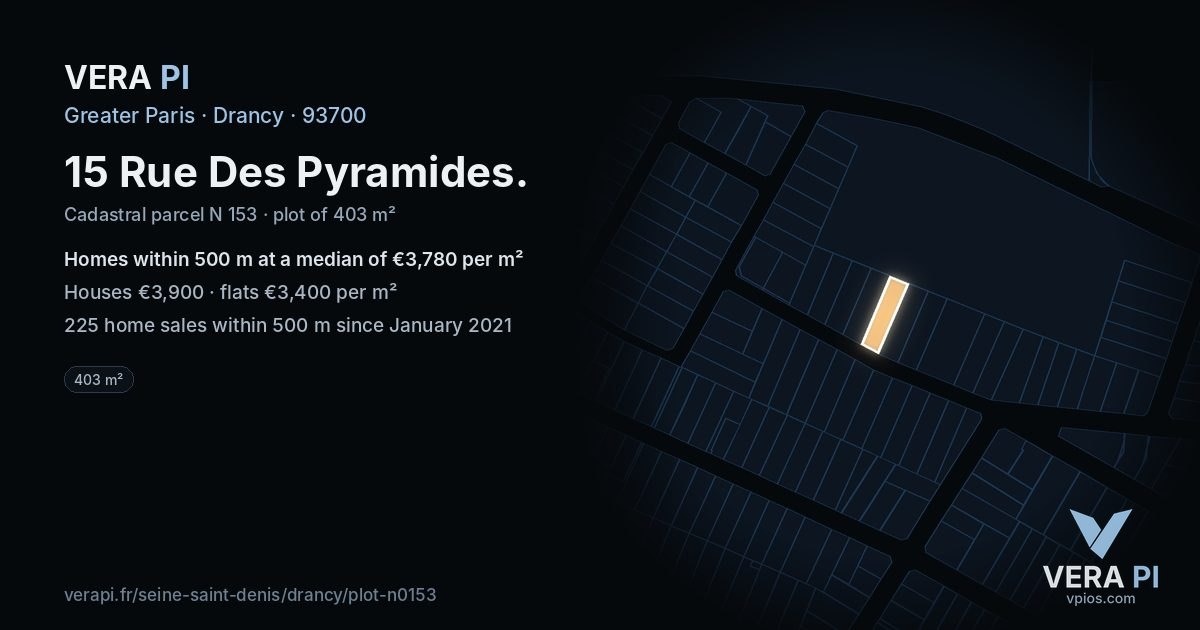 VERA PI
Greater Paris · Drancy · 93700

15 Rue Des Pyramides.

Cadastral parcel N 153 · plot of 403 m²

Homes within 500 m at a median of €3,780 per m²

Houses €3,900 · flats €3,400 per m²

225 home sales within 500 m since January 2021

403 m²

verapi.fr/seine-saint-denis/drancy/plot-n0153

VERA PI
vpios.com